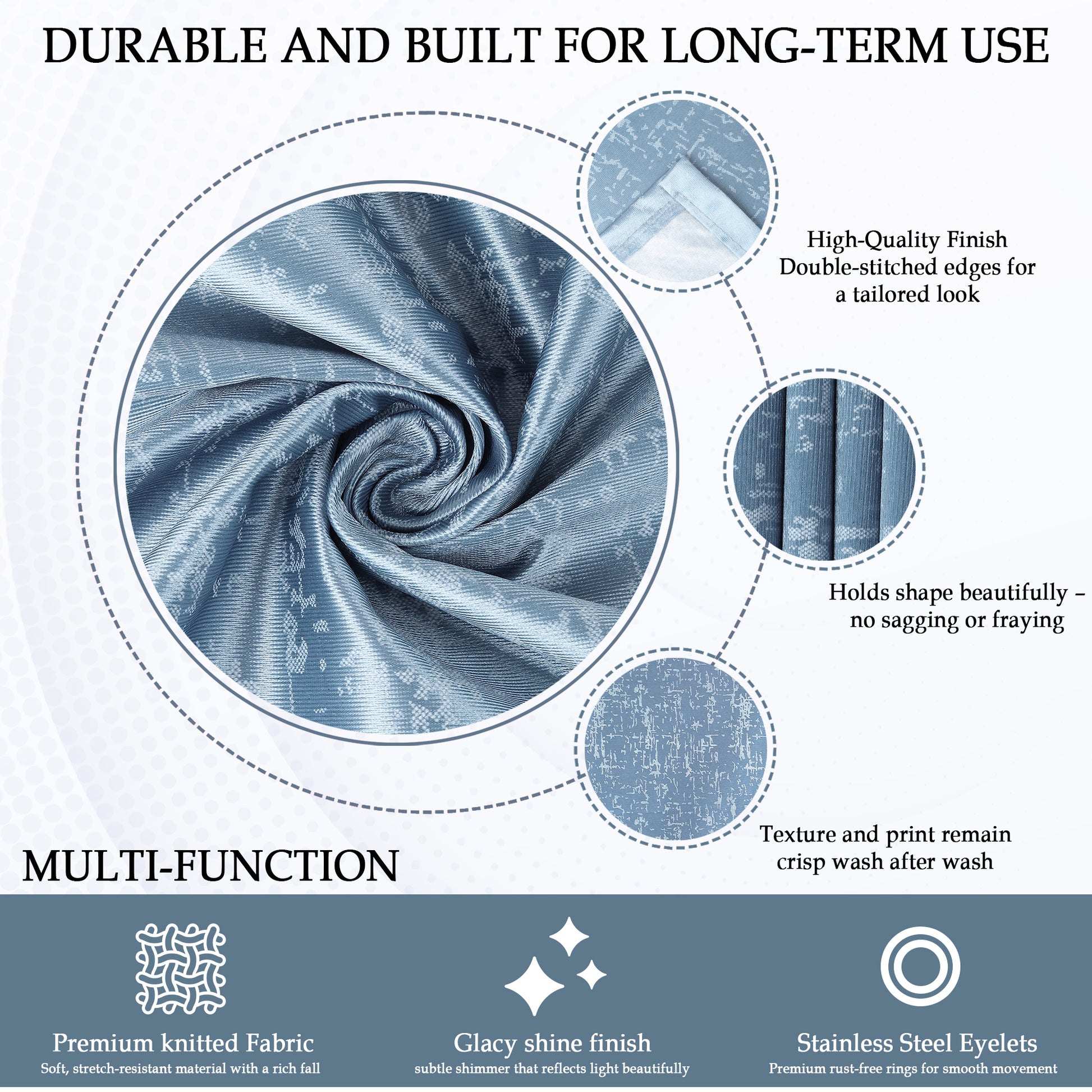 DURABLE AND BUILT FOR LONG-TERM USE

High-Quality Finish
Double-stitched edges for a tailored look

Holds shape beautifully – no sagging or fraying

Texture and print remain crisp wash after wash

MULTI-FUNCTION

Premium knitted Fabric
Soft, stretch-resistant material with a rich fall

Glacy shine finish
subtle shimmer that reflects light beautifully

Stainless Steel Eyelets
Premium rust-free rings for smooth movement